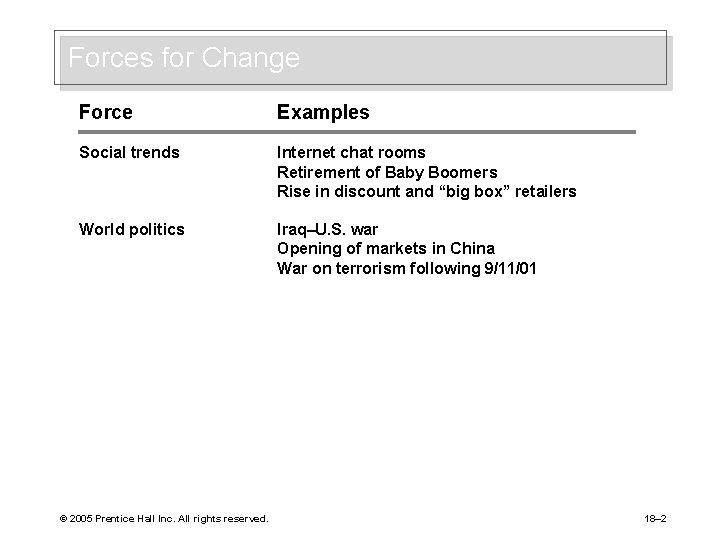 Forces for Change

| Force | Examples |
|---|---|
| Social trends | Internet chat rooms<br>Retirement of Baby Boomers<br>Rise in discount and “big box” retailers |
| World politics | Iraq–U.S. war<br>Opening of markets in China<br>War on terrorism following 9/11/01 |

© 2005 Prentice Hall Inc. All rights reserved.

18–2